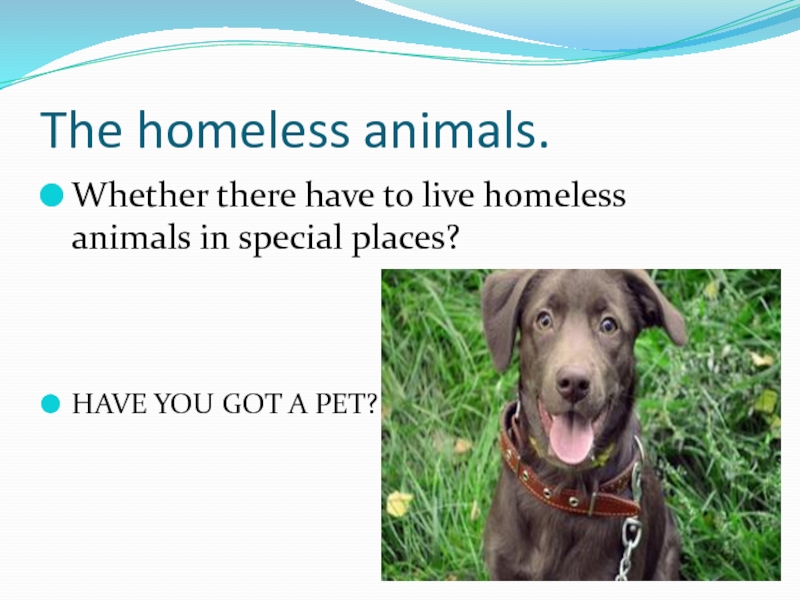 The homeless animals.

Whether there have to live homeless animals in special places?

HAVE YOU GOT A PET?